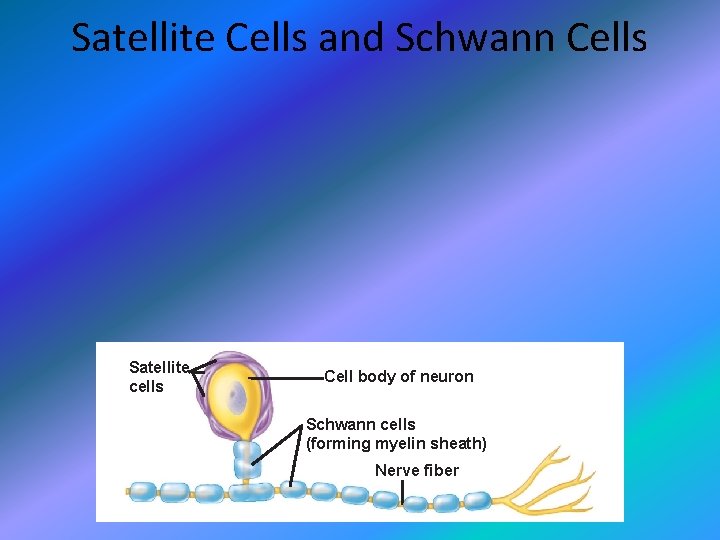 Satellite Cells and Schwann Cells

Satellite cells

Cell body of neuron

Schwann cells (forming myelin sheath)

Nerve fiber